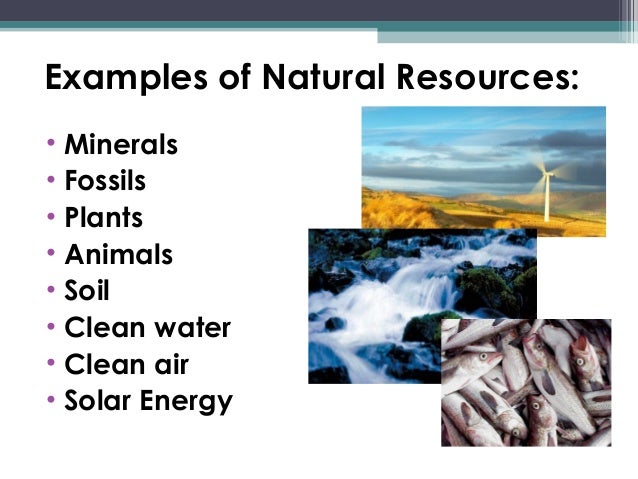 Examples of Natural Resources:

• Minerals
• Fossils
• Plants
• Animals
• Soil
• Clean water
• Clean air
• Solar Energy